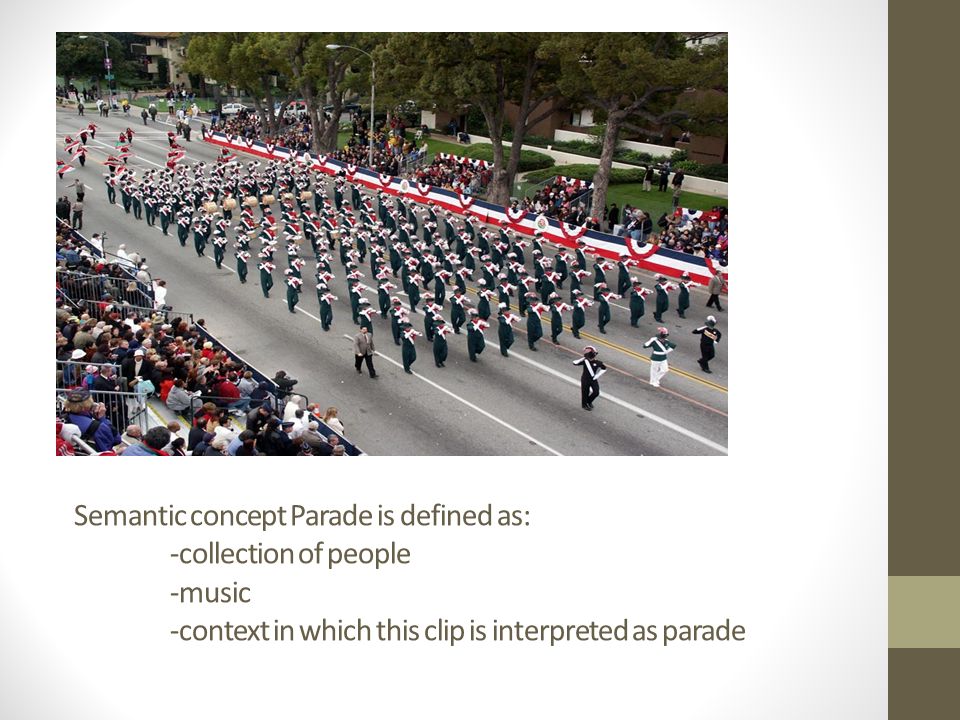 Semantic concept Parade is defined as:
-collection of people
-music
-context in which this clip is interpreted as parade